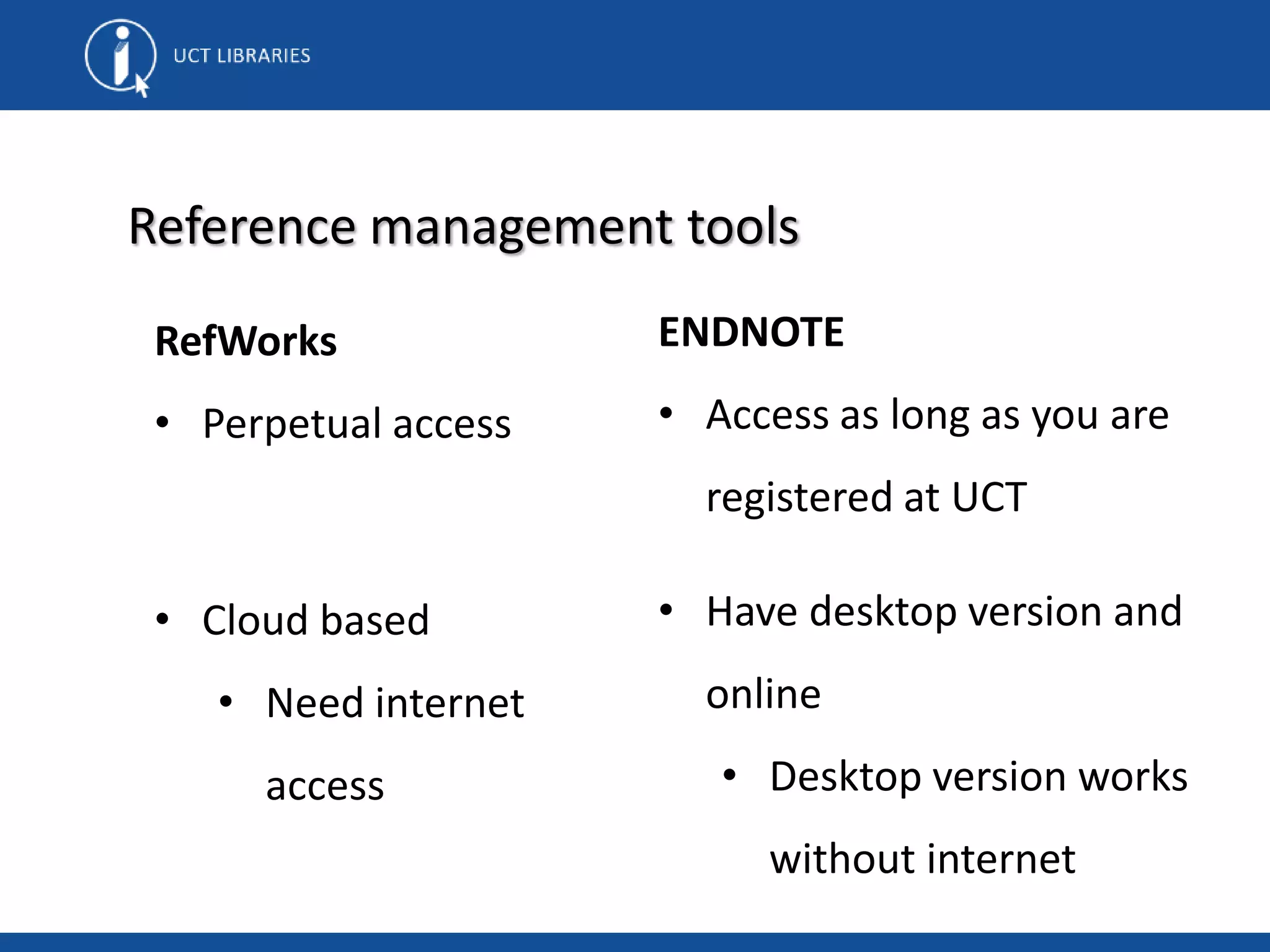 UCT LIBRARIES

Reference management tools

RefWorks

• Perpetual access

• Cloud based
  • Need internet access

ENDNOTE

• Access as long as you are registered at UCT

• Have desktop version and online
  • Desktop version works without internet